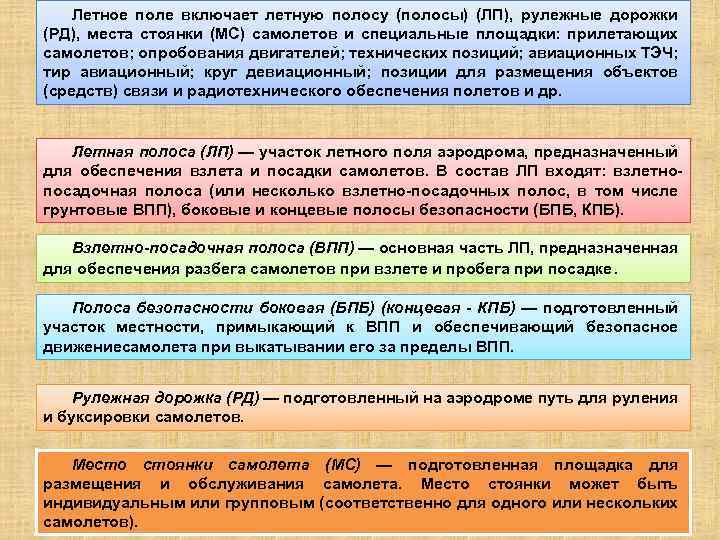 Летное поле включает летную полосу (полосы) (ЛП), рулежные дорожки (РД), места стоянки (МС) самолетов и специальные площадки: прилетающих самолетов; опробования двигателей; технических позиций; авиационных ТЭЧ; тир авиационный; круг девиационный; позиции для размещения объектов (средств) связи и радиотехнического обеспечения полетов и др.

Летная полоса (ЛП) — участок летного поля аэродрома, предназначенный для обеспечения взлета и посадки самолетов. В состав ЛП входят: взлетно-посадочная полоса (или несколько взлетно-посадочных полос, в том числе грунтовые ВПП), боковые и концевые полосы безопасности (БПБ, КПБ).

Взлетно-посадочная полоса (ВПП) — основная часть ЛП, предназначенная для обеспечения разбега самолетов при взлете и пробега при посадке.

Полоса безопасности боковая (БПБ) (концевая - КПБ) — подготовленный участок местности, примыкающий к ВПП и обеспечивающий безопасное движениесамолета при выкатывании его за пределы ВПП.

Рулежная дорожка (РД) — подготовленный на аэродроме путь для руления и буксировки самолетов.

Место стоянки самолета (МС) — подготовленная площадка для размещения и обслуживания самолета. Место стоянки может быть индивидуальным или групповым (соответственно для одного или нескольких самолетов).